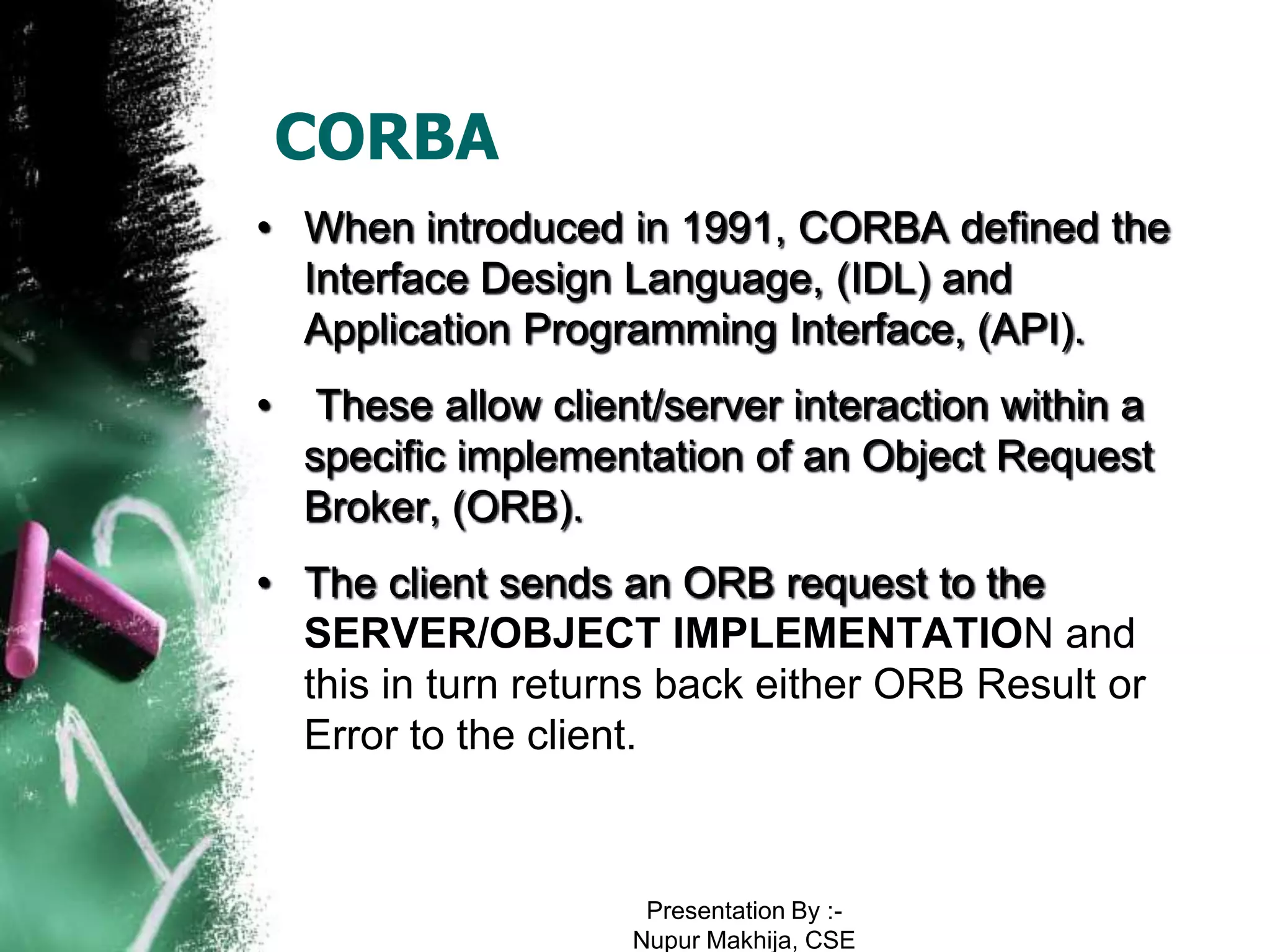 CORBA

• When introduced in 1991, CORBA defined the Interface Design Language, (IDL) and Application Programming Interface, (API).

• These allow client/server interaction within a specific implementation of an Object Request Broker, (ORB).

• The client sends an ORB request to the SERVER/OBJECT IMPLEMENTATION and this in turn returns back either ORB Result or Error to the client.

Presentation By :-
Nupur Makhija, CSE